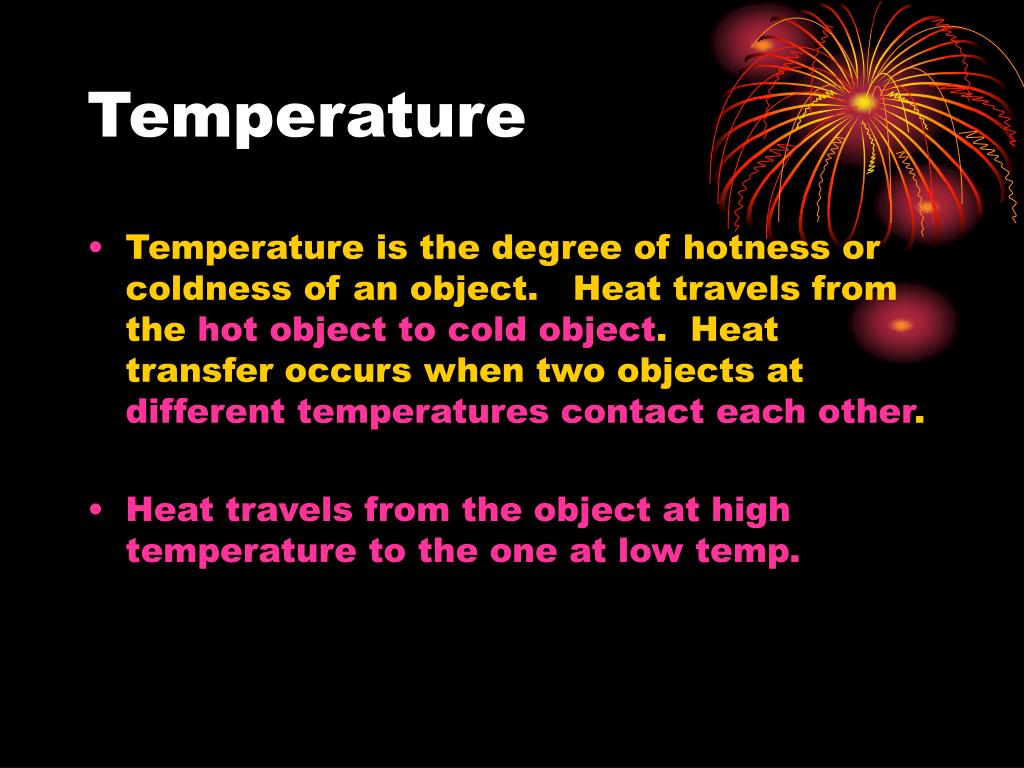 Temperature

• Temperature is the degree of hotness or coldness of an object. Heat travels from the hot object to cold object. Heat transfer occurs when two objects at different temperatures contact each other.

• Heat travels from the object at high temperature to the one at low temp.